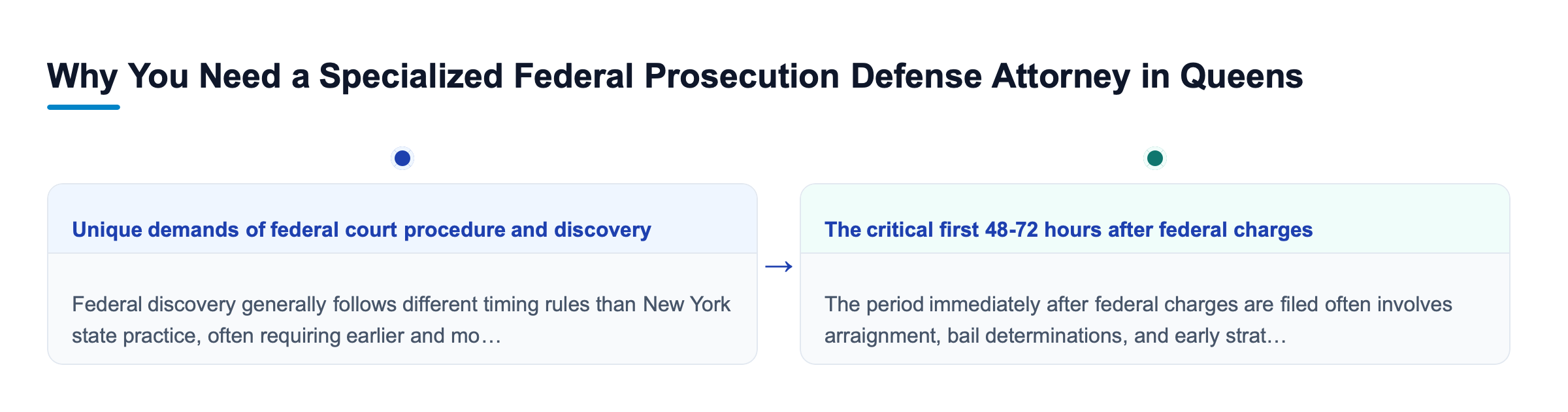 Why You Need a Specialized Federal Prosecution Defense Attorney in Queens

Unique demands of federal court procedure and discovery

Federal discovery generally follows different timing rules than New York state practice, often requiring earlier and mo…

→

The critical first 48-72 hours after federal charges

The period immediately after federal charges are filed often involves arraignment, bail determinations, and early strat…